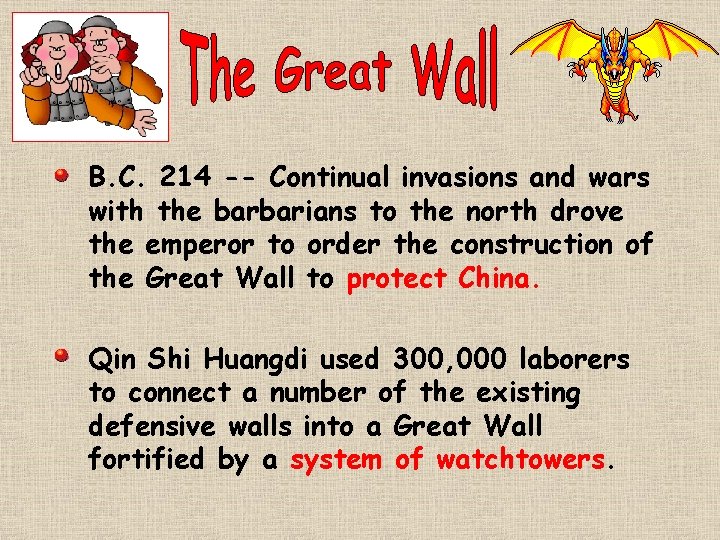 The Great Wall

B.C. 214 -- Continual invasions and wars with the barbarians to the north drove the emperor to order the construction of the Great Wall to protect China.

Qin Shi Huangdi used 300,000 laborers to connect a number of the existing defensive walls into a Great Wall fortified by a system of watchtowers.